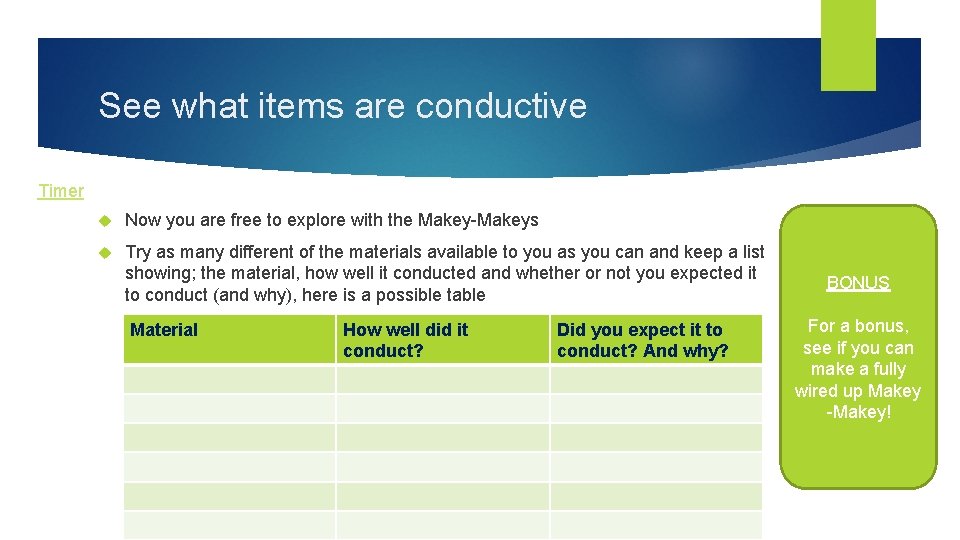 See what items are conductive

Timer

Now you are free to explore with the Makey-Makeys

Try as many different of the materials available to you as you can and keep a list showing; the material, how well it conducted and whether or not you expected it to conduct (and why), here is a possible table

| Material | How well did it conduct? | Did you expect it to conduct? And why? |
|---|---|---|
| | | |
| | | |
| | | |
| | | |
| | | |
| | | |

BONUS

For a bonus, see if you can make a fully wired up Makey -Makey!